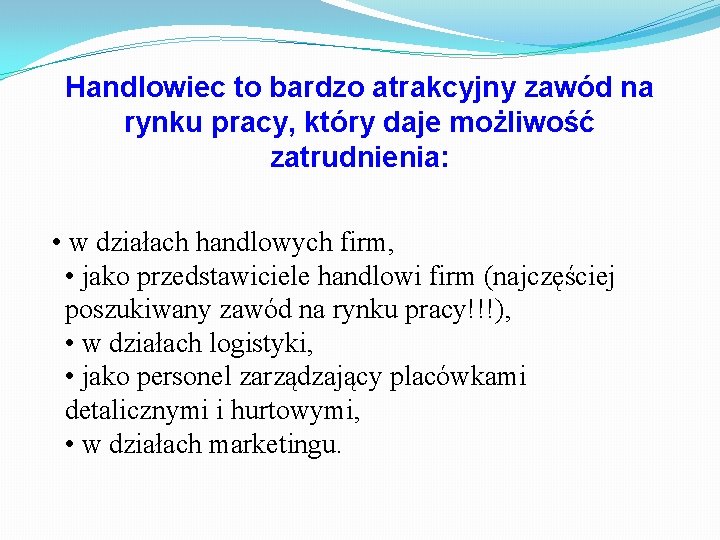 Handlowiec to bardzo atrakcyjny zawód na rynku pracy, który daje możliwość zatrudnienia:

• w działach handlowych firm,
• jako przedstawiciele handlowi firm (najczęściej poszukiwany zawód na rynku pracy!!!),
• w działach logistyki,
• jako personel zarządzający placówkami detalicznymi i hurtowymi,
• w działach marketingu.